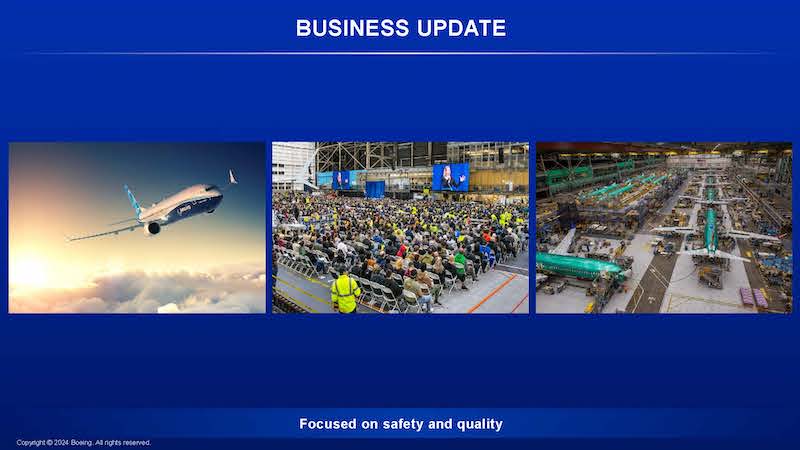 BUSINESS UPDATE

Focused on safety and quality

Copyright © 2024 Boeing. All rights reserved.